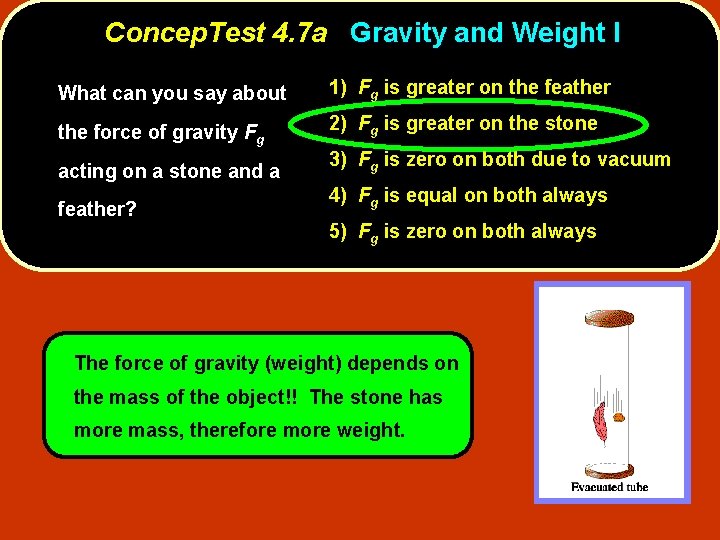 ConcepTest 4.7a Gravity and Weight I

What can you say about the force of gravity $F_g$ acting on a stone and a feather?

1) $F_g$ is greater on the feather
2) $F_g$ is greater on the stone
3) $F_g$ is zero on both due to vacuum
4) $F_g$ is equal on both always
5) $F_g$ is zero on both always

The force of gravity (weight) depends on the mass of the object!! The stone has more mass, therefore more weight.

Evacuated tube